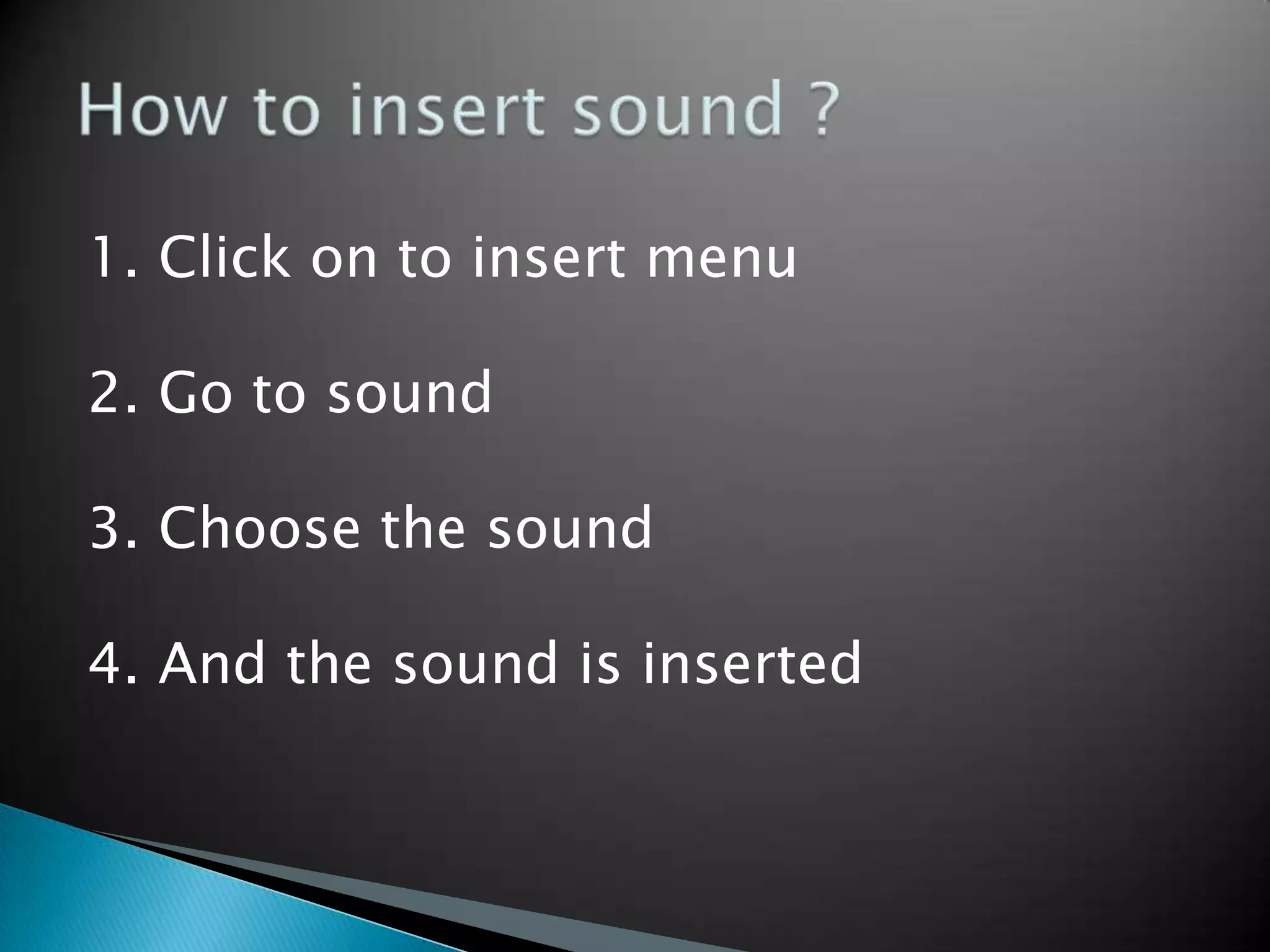 How to insert sound ?

1. Click on to insert menu

2. Go to sound

3. Choose the sound

4. And the sound is inserted